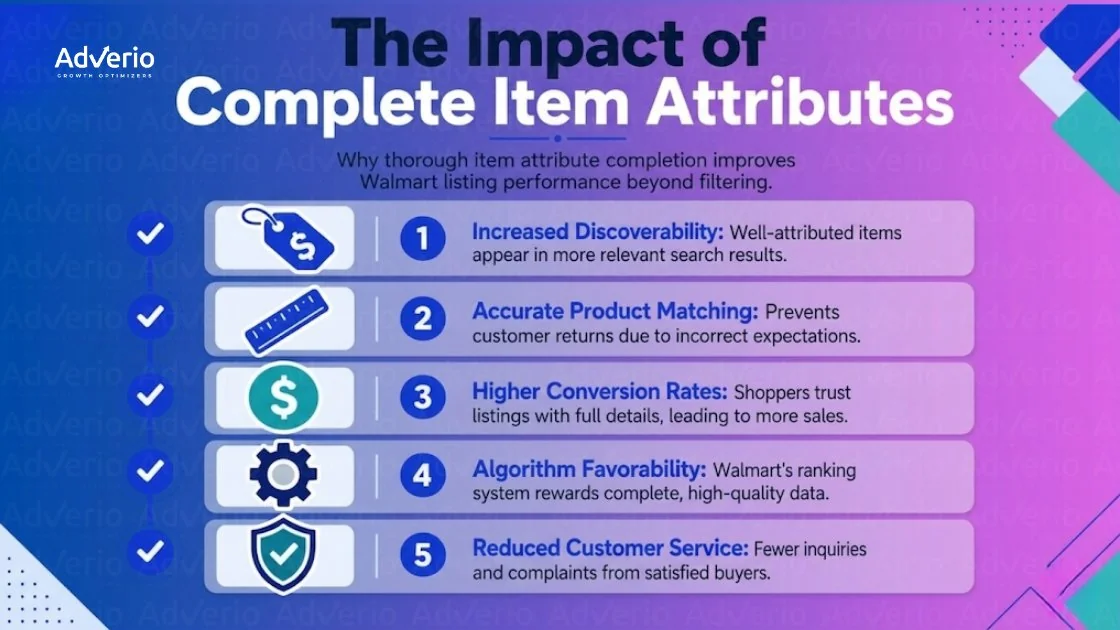 Adverio
GROWTH OPTIMIZERS

The Impact of Complete Item Attributes

Why thorough item attribute completion improves Walmart listing performance beyond filtering.

1 Increased Discoverability: Well-attributed items appear in more relevant search results.

2 Accurate Product Matching: Prevents customer returns due to incorrect expectations.

3 Higher Conversion Rates: Shoppers trust listings with full details, leading to more sales.

4 Algorithm Favorability: Walmart's ranking system rewards complete, high-quality data.

5 Reduced Customer Service: Fewer inquiries and complaints from satisfied buyers.